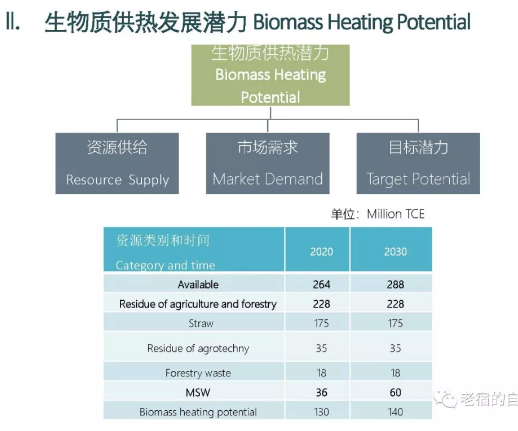 II. 生物质供热发展潜力 Biomass Heating Potential

生物质供热潜力
Biomass Heating Potential

资源供给
Resource Supply

市场需求
Market Demand

目标潜力
Target Potential

单位：Million TCE

| 资源类别和时间 Category and time | 2020 | 2030 |
|---|---|---|
| Available | 264 | 288 |
| Residue of agriculture and forestry | 228 | 228 |
| Straw | 175 | 175 |
| Residue of agrotechny | 35 | 35 |
| Forestry waste | 18 | 18 |
| MSW | 36 | 60 |
| Biomass heating potential | 130 | 140 |

老宿的自